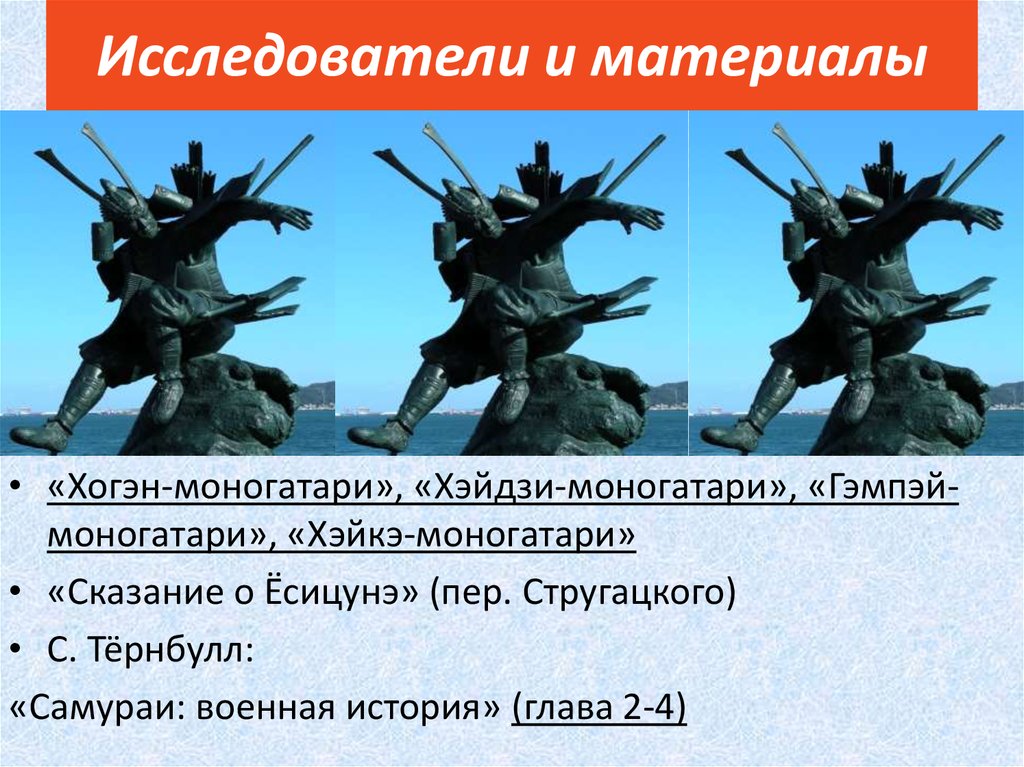 Исследователи и материалы

• «Хогэн-моногатари», «Хэйдзи-моногатари», «Гэмпэй-моногатари», «Хэйкэ-моногатари»

• «Сказание о Ёсицунэ» (пер. Стругацкого)

• С. Тёрнбулл:

«Самураи: военная история» (глава 2-4)